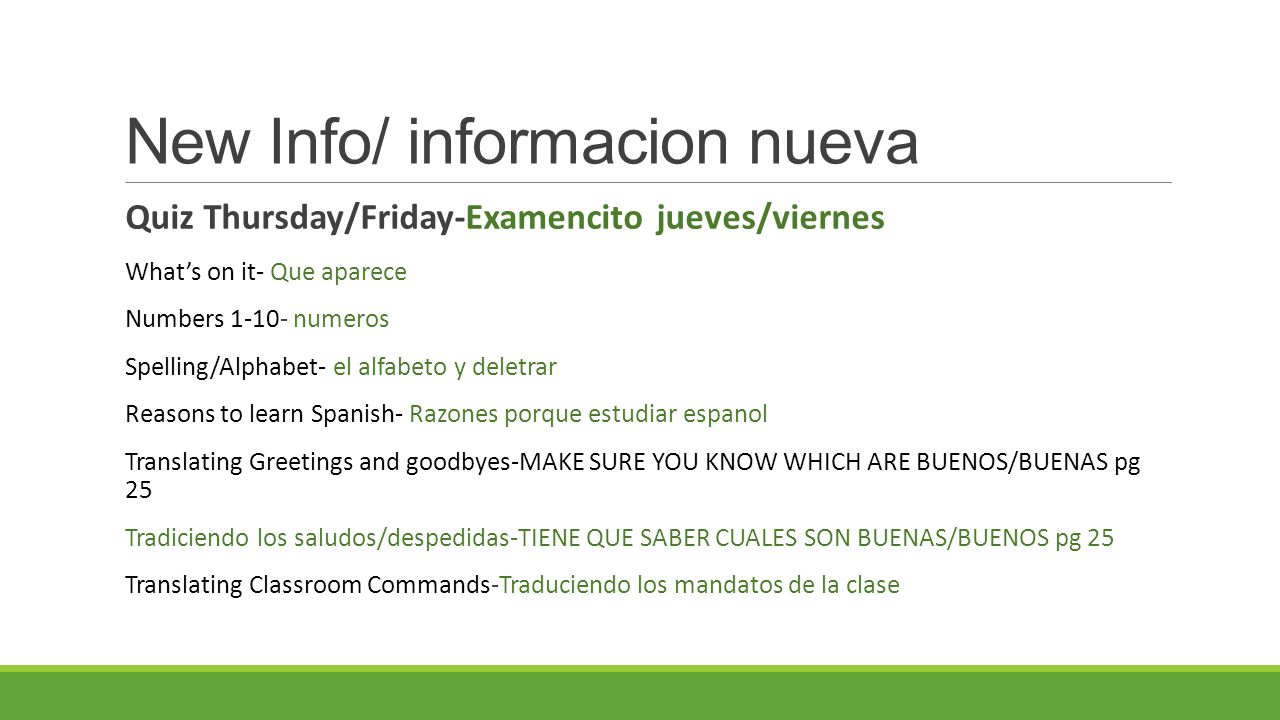 New Info/ informacion nueva

Quiz Thursday/Friday-Examencito jueves/viernes

What's on it- Que aparece

Numbers 1-10- numeros

Spelling/Alphabet- el alfabeto y deletrar

Reasons to learn Spanish- Razones porque estudiar espanol

Translating Greetings and goodbyes-MAKE SURE YOU KNOW WHICH ARE BUENOS/BUENAS pg 25

Tradiciendo los saludos/despedidas-TIENE QUE SABER CUALES SON BUENAS/BUENOS pg 25

Translating Classroom Commands-Traduciendo los mandatos de la clase